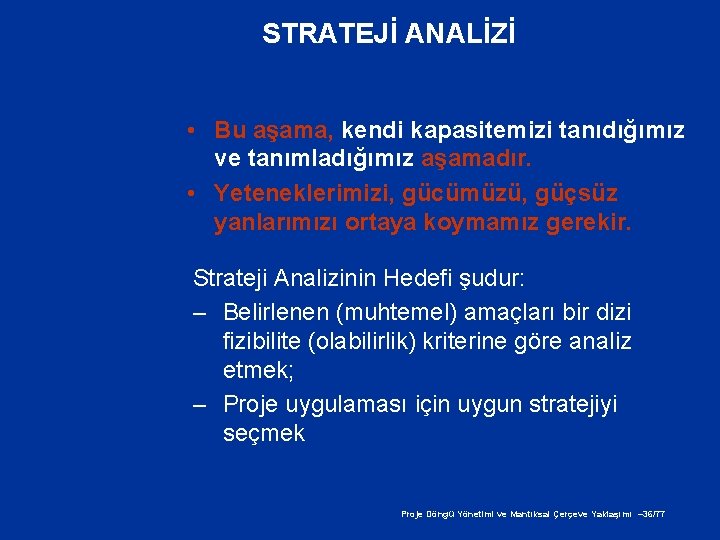 STRATEJİ ANALİZİ

• Bu aşama, kendi kapasitemizi tanıdığımız ve tanımladığımız aşamadır.
• Yeteneklerimizi, gücümüzü, güçsüz yanlarımızı ortaya koymamız gerekir.

Strateji Analizinin Hedefi şudur:
– Belirlenen (muhtemel) amaçları bir dizi fizibilite (olabilirlik) kriterine göre analiz etmek;
– Proje uygulaması için uygun stratejiyi seçmek

Proje Döngü Yönetimi ve Mantıksal Çerçeve Yaklaşımı –36/77